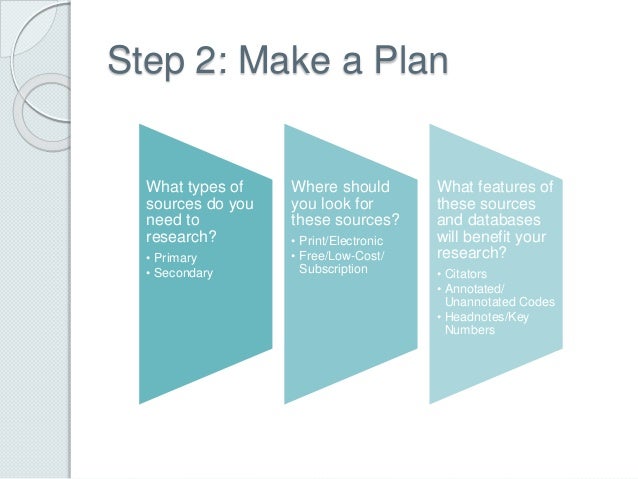 Step 2: Make a Plan

What types of sources do you need to research?
• Primary
• Secondary

Where should you look for these sources?
• Print/Electronic
• Free/Low-Cost/ Subscription

What features of these sources and databases will benefit your research?
• Citators
• Annotated/ Unannotated Codes
• Headnotes/Key Numbers